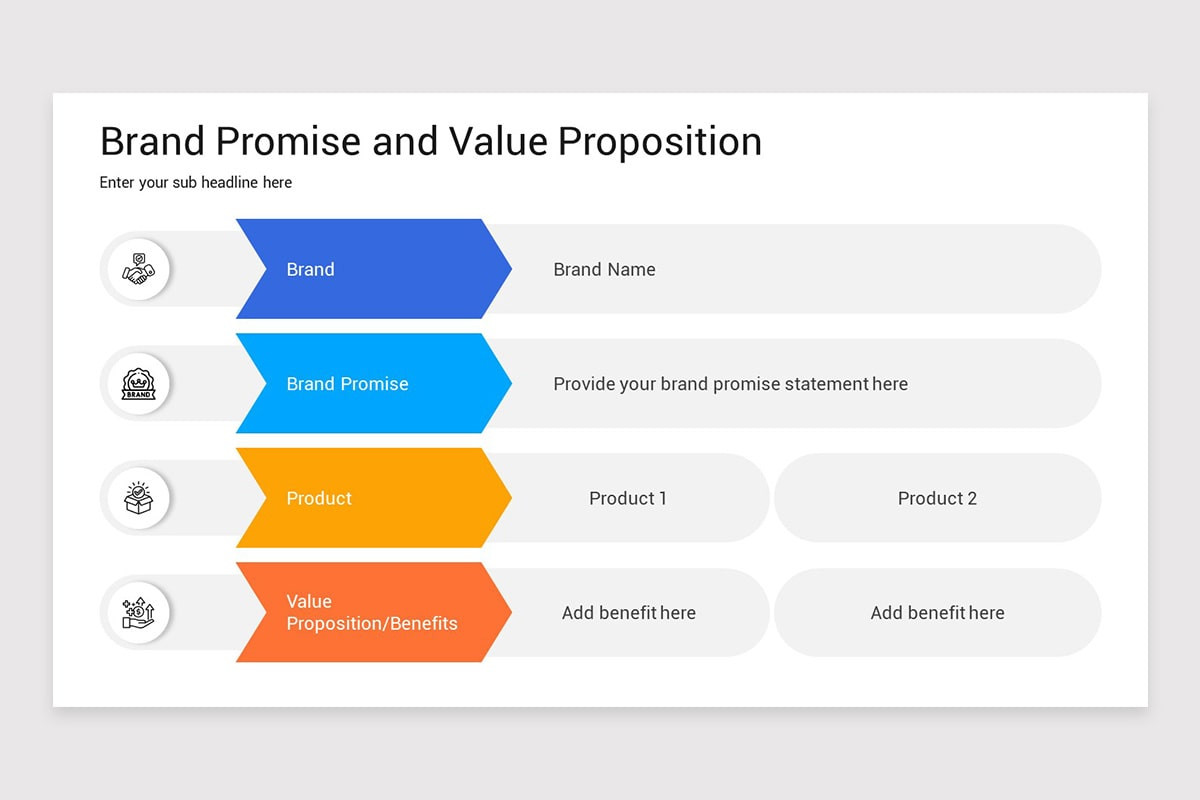 Brand Promise and Value Proposition
Enter your sub headline here

Brand
Brand Name

BRAND
Brand Promise
Provide your brand promise statement here

Product
Product 1
Product 2

Value Proposition/Benefits
Add benefit here
Add benefit here